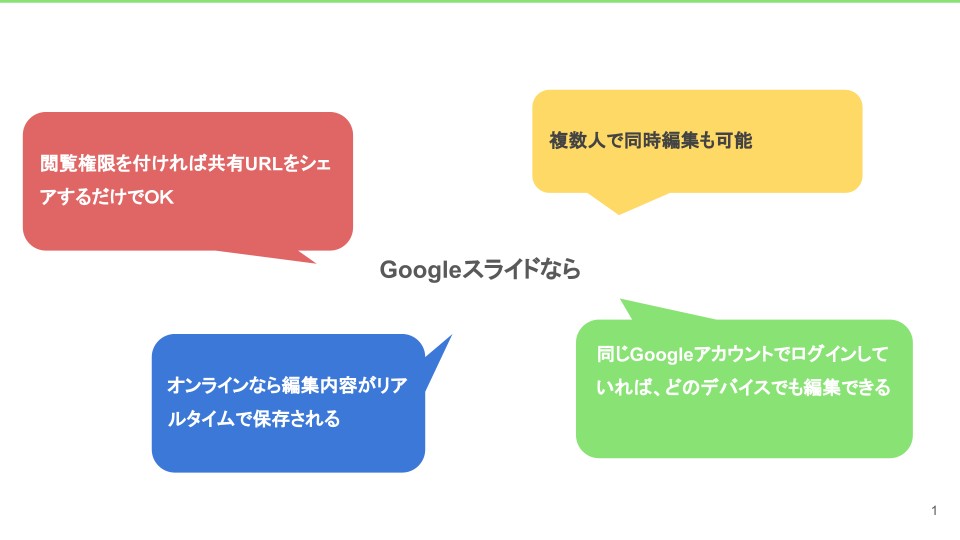 閲覧権限を付ければ共有URLをシェアするだけでOK

複数人で同時編集も可能

Googleスライドなら

オンラインなら編集内容がリアルタイムで保存される

同じGoogleアカウントでログインしていれば、どのデバイスでも編集できる

1